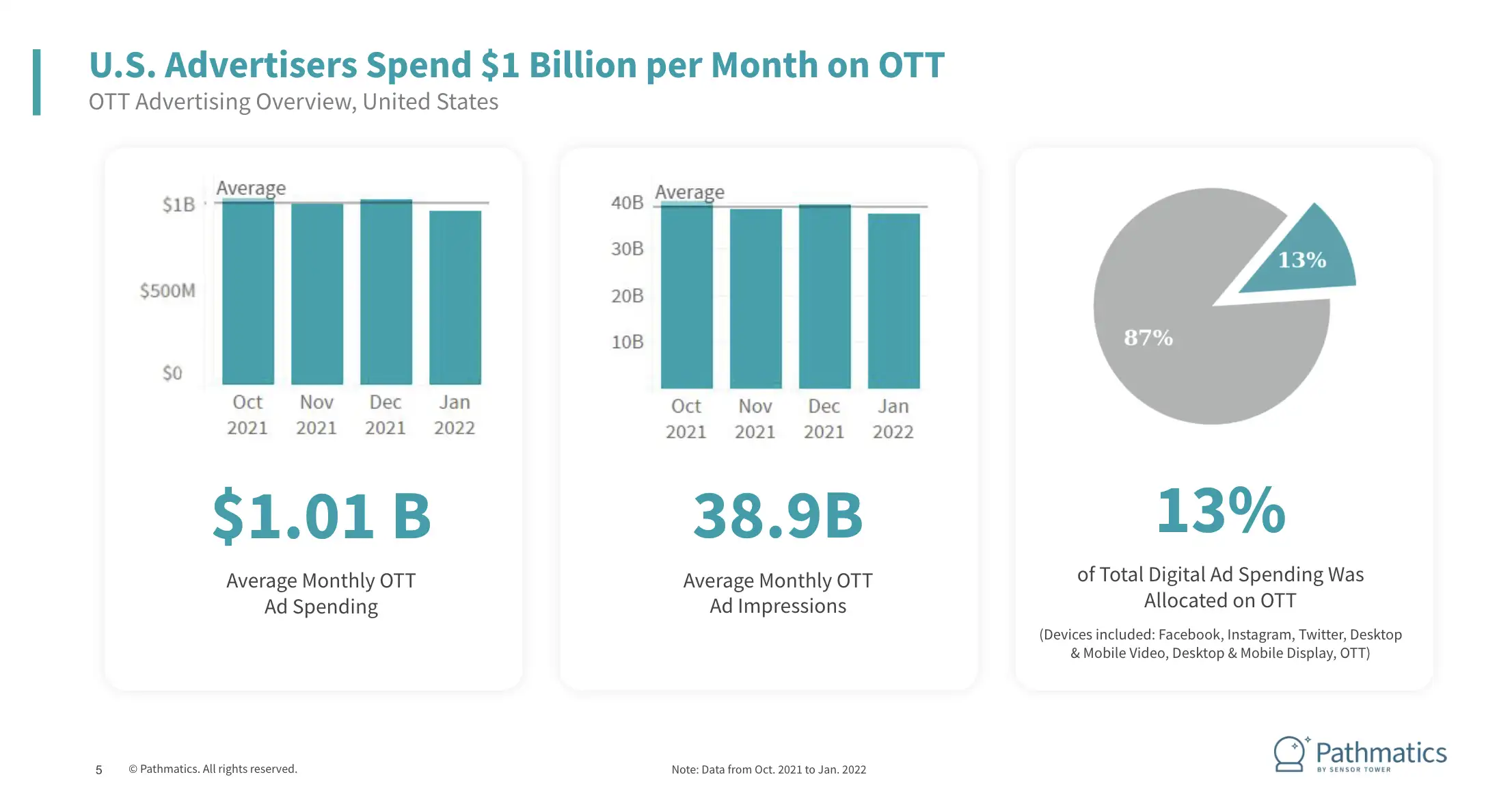 U.S. Advertisers Spend $1 Billion per Month on OTT
OTT Advertising Overview, United States

Average
$1B
$500M
$0
Oct 2021
Nov 2021
Dec 2021
Jan 2022

$1.01 B
Average Monthly OTT Ad Spending

Average
40B
30B
20B
10B
Oct 2021
Nov 2021
Dec 2021
Jan 2022

38.9B
Average Monthly OTT Ad Impressions

13%
87%

13%
of Total Digital Ad Spending Was Allocated on OTT
(Devices included: Facebook, Instagram, Twitter, Desktop & Mobile Video, Desktop & Mobile Display, OTT)

5 © Pathmatics. All rights reserved.
Note: Data from Oct. 2021 to Jan. 2022
Pathmatics BY SENSOR TOWER